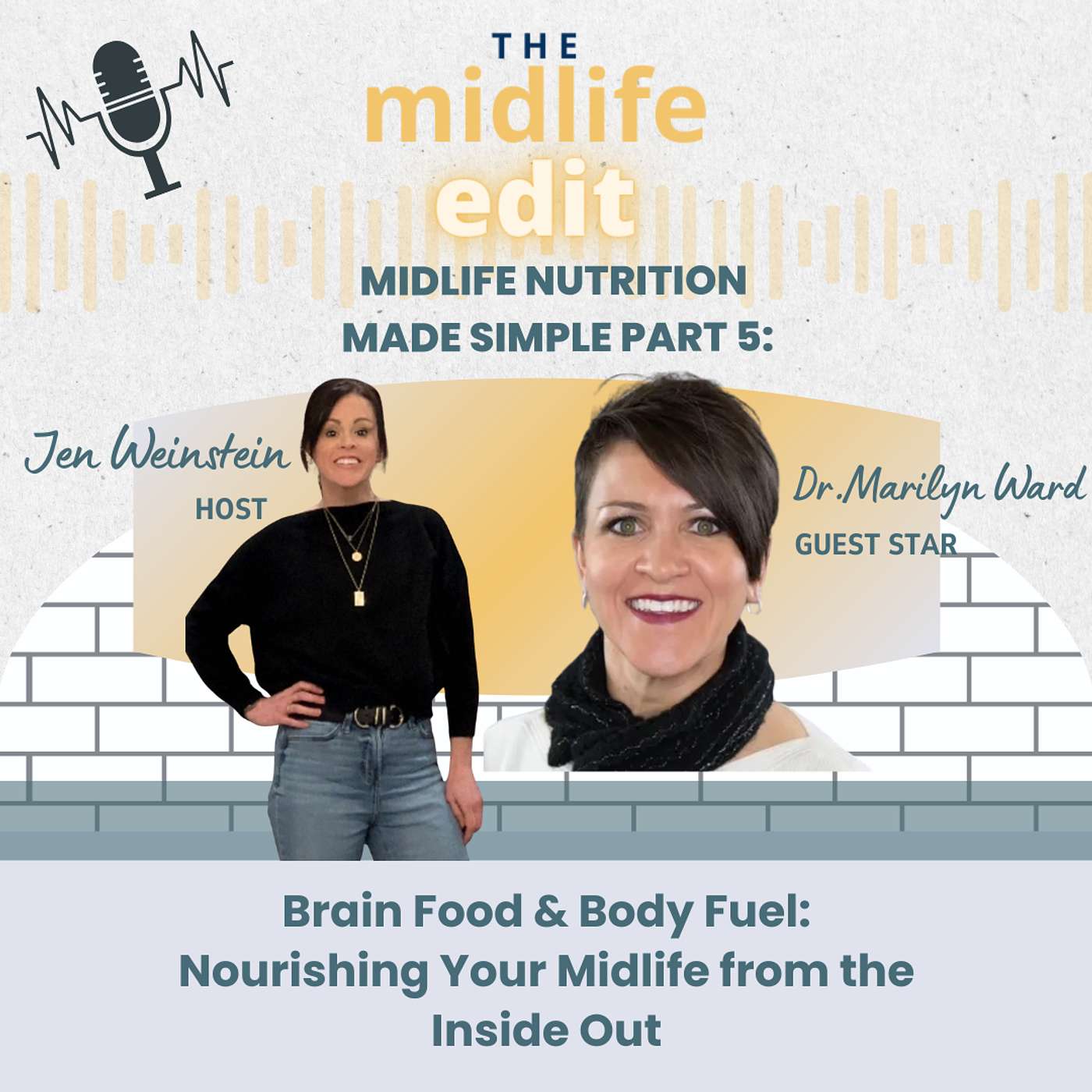 THE
midlife
edit

MIDLIFE NUTRITION
MADE SIMPLE PART 5:

Jen Weinstein
HOST

Dr.Marilyn Ward
GUEST STAR

Brain Food & Body Fuel:
Nourishing Your Midlife from the Inside Out